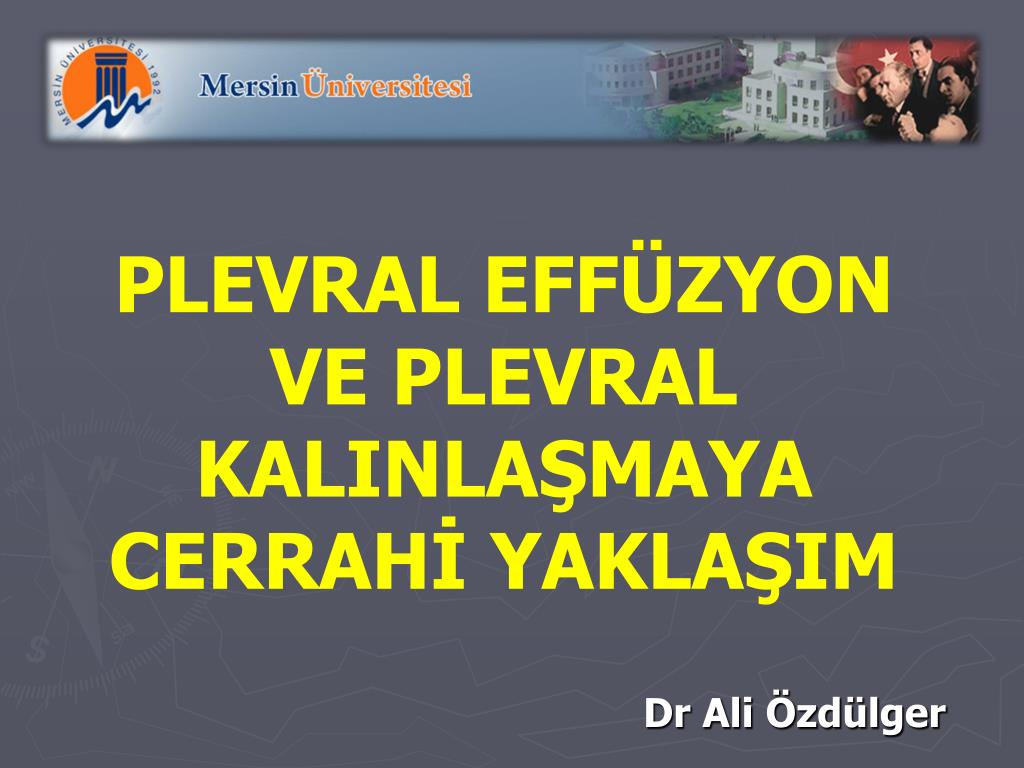 MERSİN ÜNİVERSİTESİ 1992

Mersin Üniversitesi

PLEVRAL EFFÜZYON VE PLEVRAL KALINLAŞMAYA CERRAHİ YAKLAŞIM

Dr Ali Özdülger